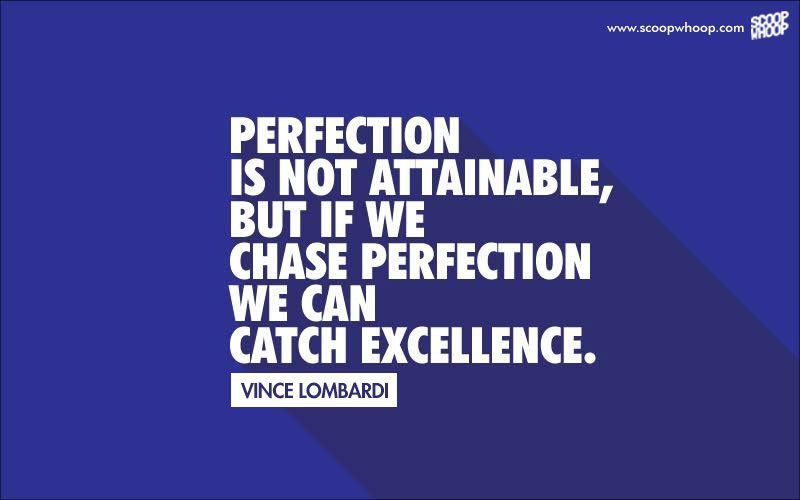 www.scoopwhoop.com SCOOP WHOOP

PERFECTION IS NOT ATTAINABLE, BUT IF WE CHASE PERFECTION WE CAN CATCH EXCELLENCE.

VINCE LOMBARDI